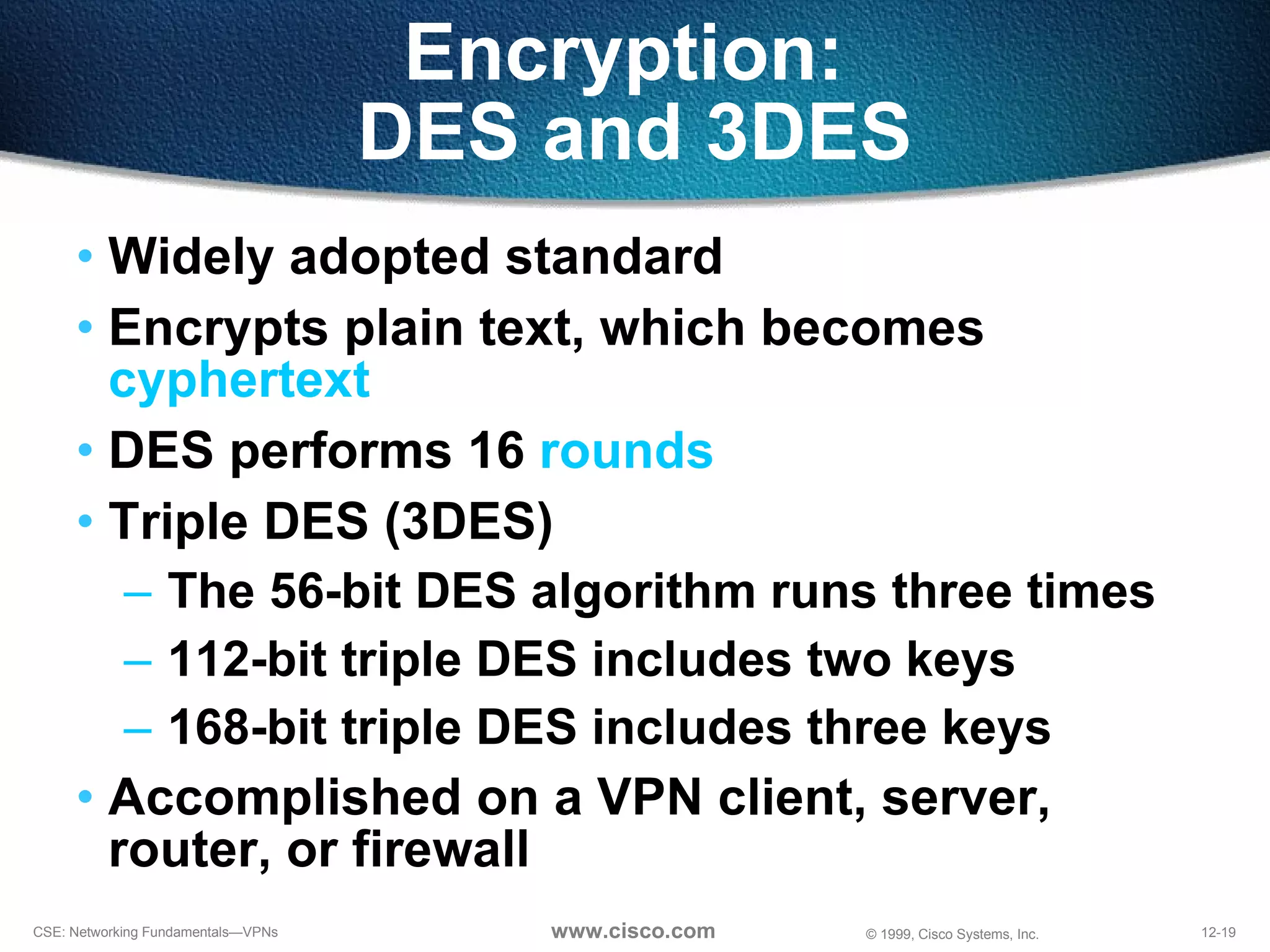 Encryption:
DES and 3DES

• Widely adopted standard
• Encrypts plain text, which becomes cyphertext
• DES performs 16 rounds
• Triple DES (3DES)
– The 56-bit DES algorithm runs three times
– 112-bit triple DES includes two keys
– 168-bit triple DES includes three keys
• Accomplished on a VPN client, server, router, or firewall

CSE: Networking Fundamentals—VPNs www.cisco.com © 1999, Cisco Systems, Inc. 12-19